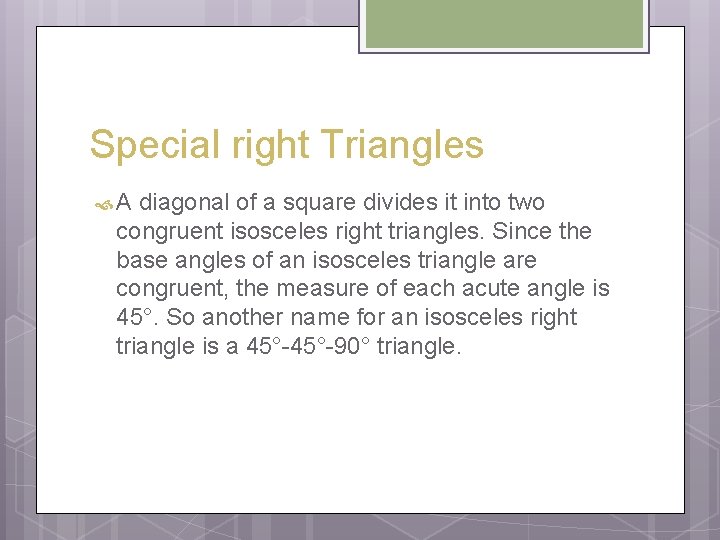 Special right Triangles

A diagonal of a square divides it into two congruent isosceles right triangles. Since the base angles of an isosceles triangle are congruent, the measure of each acute angle is 45°. So another name for an isosceles right triangle is a 45°-45°-90° triangle.